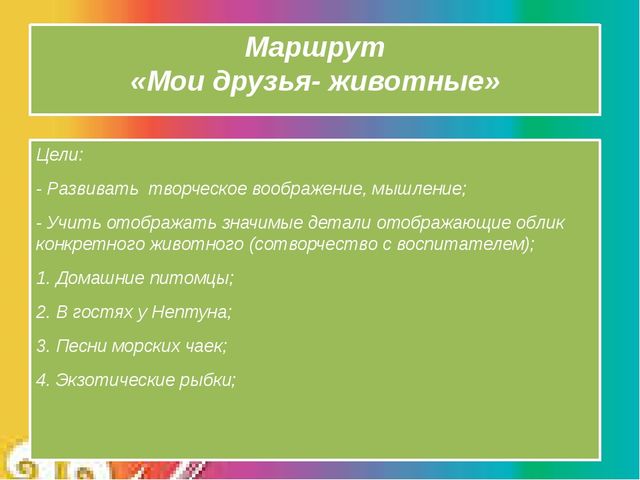 Маршрут
«Мои друзья- животные»

Цели:

- Развивать творческое воображение, мышление;

- Учить отображать значимые детали отображающие облик конкретного животного (сотворчество с воспитателем);

1. Домашние питомцы;

2. В гостях у Нептуна;

3. Песни морских чаек;

4. Экзотические рыбки;